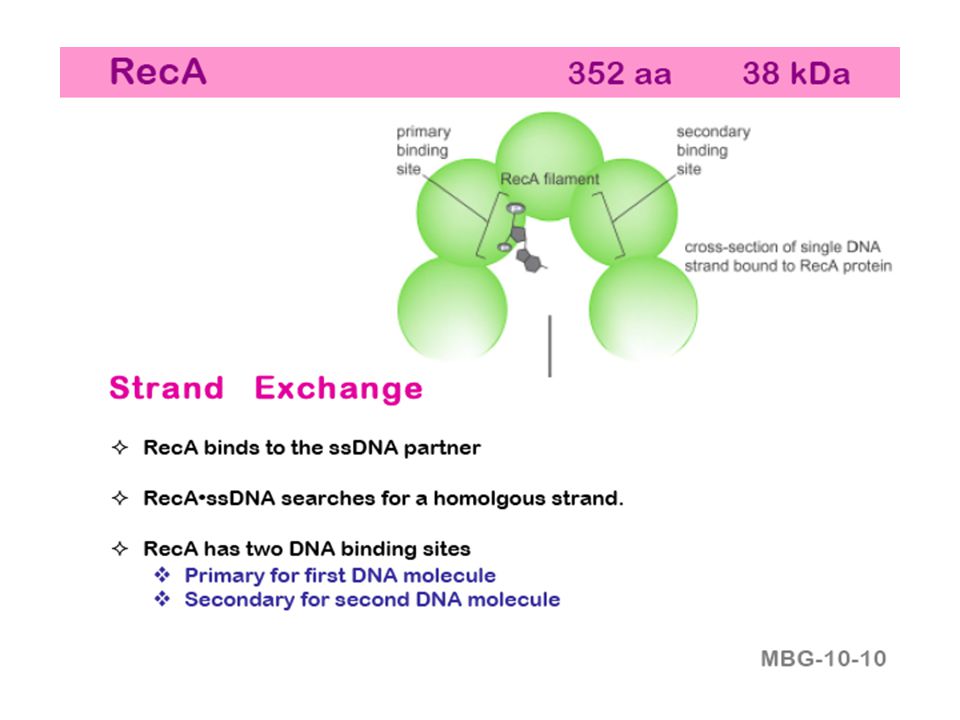 RecA 352 aa 38 kDa

primary binding site

RecA filament

secondary binding site

cross-section of single DNA strand bound to RecA protein

Strand Exchange

✧ RecA binds to the ssDNA partner

✧ RecA•ssDNA searches for a homolgous strand.

✧ RecA has two DNA binding sites
❖ Primary for first DNA molecule
❖ Secondary for second DNA molecule

MBG-10-10